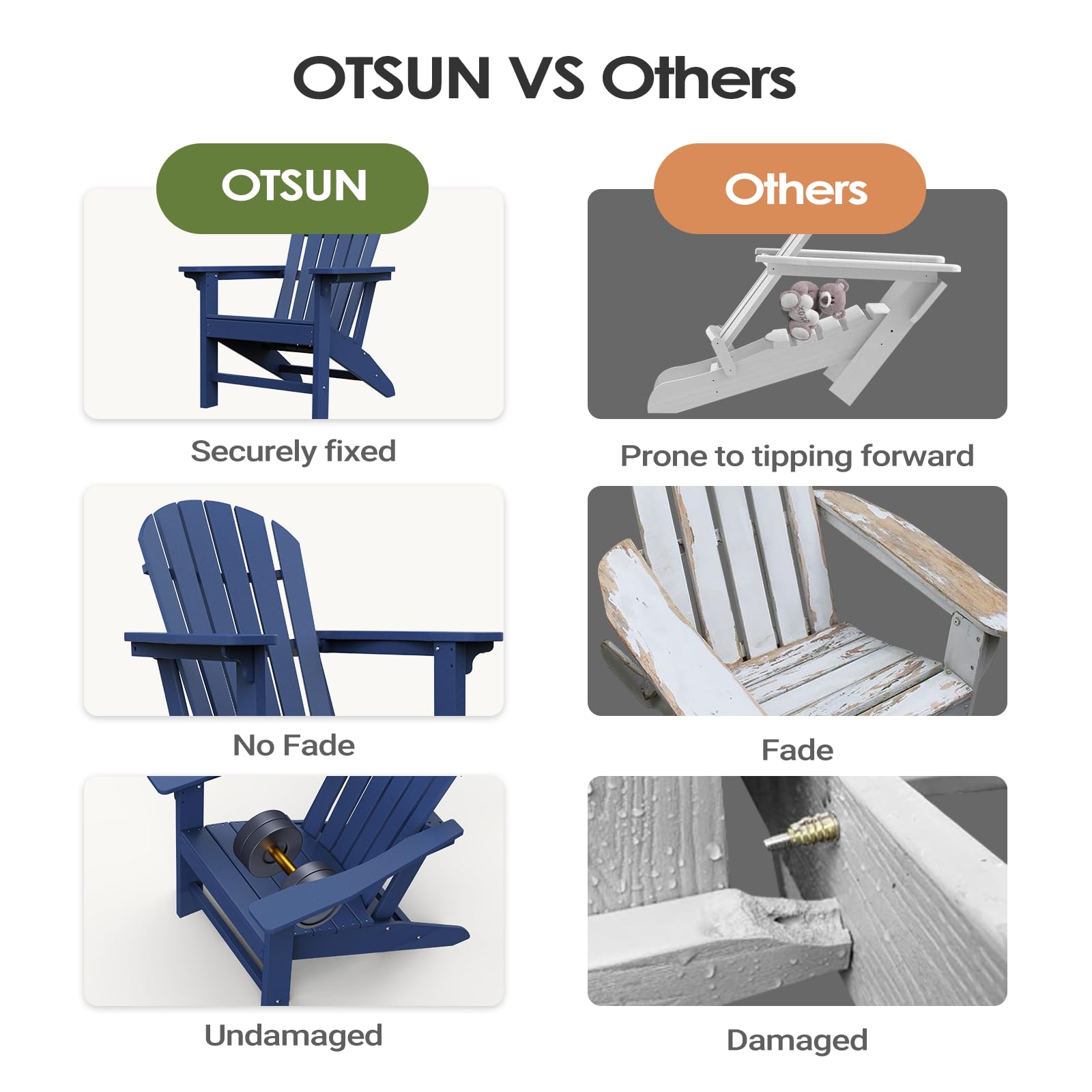 OTSUN VS Others

OTSUN

Securely fixed

No Fade

Undamaged

Others

Prone to tipping forward

Fade

Damaged